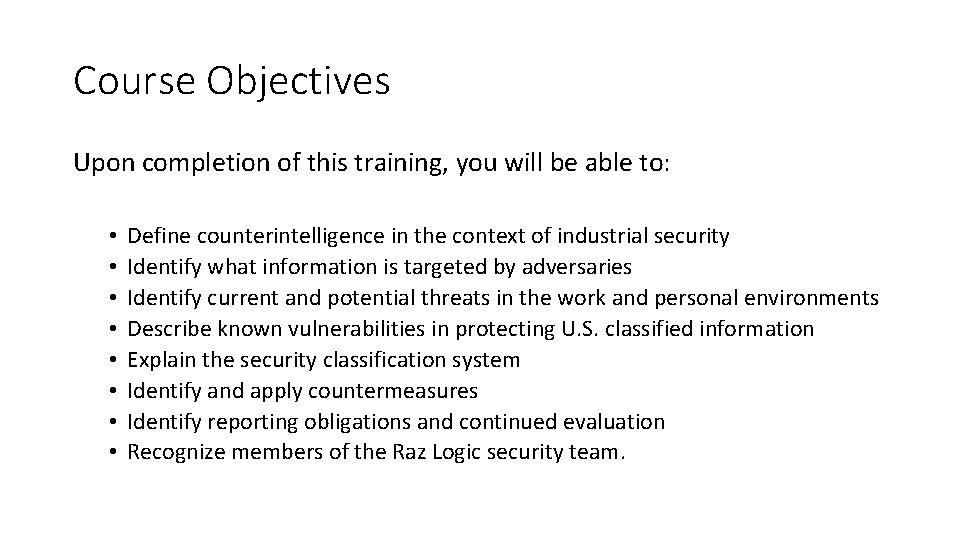 Course Objectives

Upon completion of this training, you will be able to:

• Define counterintelligence in the context of industrial security
• Identify what information is targeted by adversaries
• Identify current and potential threats in the work and personal environments
• Describe known vulnerabilities in protecting U.S. classified information
• Explain the security classification system
• Identify and apply countermeasures
• Identify reporting obligations and continued evaluation
• Recognize members of the Raz Logic security team.